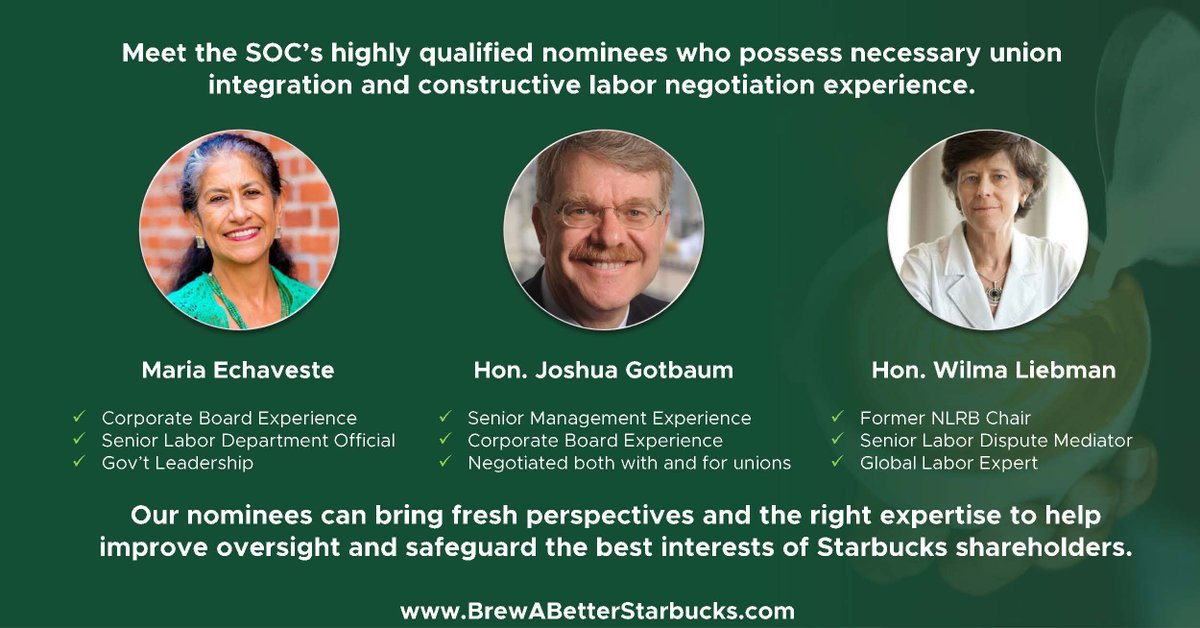 Meet the SOC's highly qualified nominees who possess necessary union integration and constructive labor negotiation experience.

Maria Echaveste

✓ Corporate Board Experience
✓ Senior Labor Department Official
✓ Gov't Leadership

Hon. Joshua Gotbaum

✓ Senior Management Experience
✓ Corporate Board Experience
✓ Negotiated both with and for unions

Hon. Wilma Liebman

✓ Former NLRB Chair
✓ Senior Labor Dispute Mediator
✓ Global Labor Expert

Our nominees can bring fresh perspectives and the right expertise to help improve oversight and safeguard the best interests of Starbucks shareholders.

www.BrewABetterStarbucks.com